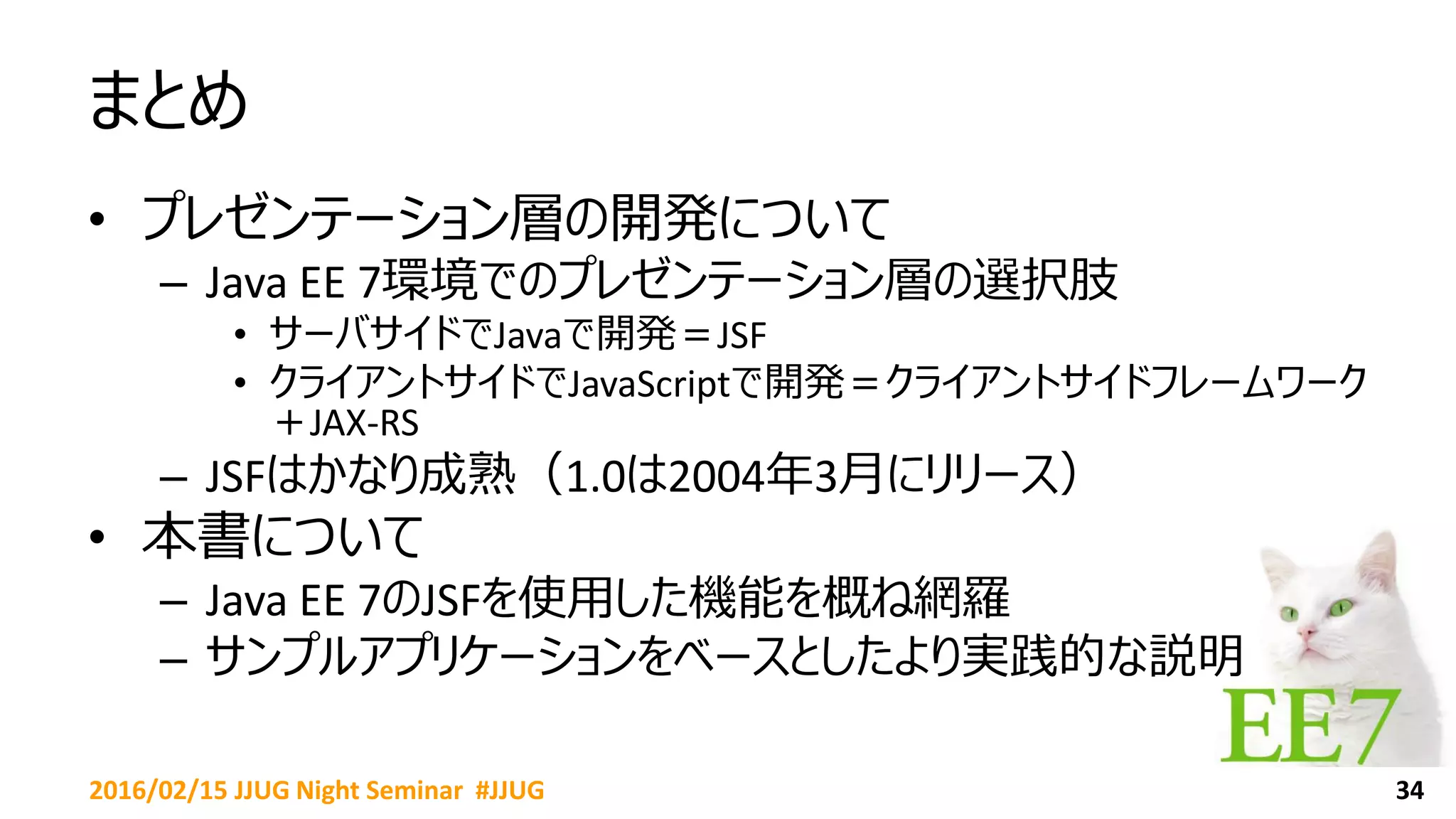 まとめ

• プレゼンテーション層の開発について
  – Java EE 7環境でのプレゼンテーション層の選択肢
    • サーバサイドでJavaで開発＝JSF
    • クライアントサイドでJavaScriptで開発＝クライアントサイドフレームワーク＋JAX-RS
  – JSFはかなり成熟（1.0は2004年3月にリリース）
• 本書について
  – Java EE 7のJSFを使用した機能を概ね網羅
  – サンプルアプリケーションをベースとしたより実践的な説明

EE7

2016/02/15 JJUG Night Seminar #JJUG

34